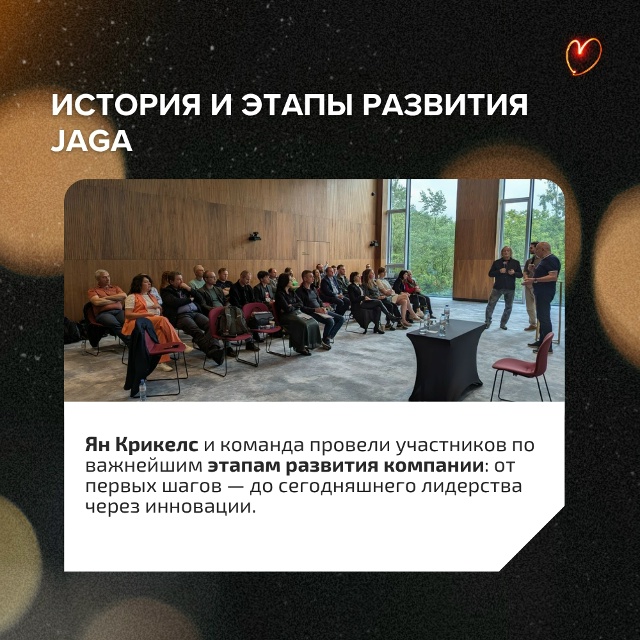 ИСТОРИЯ И ЭТАПЫ РАЗВИТИЯ JAGA

Ян Крикелс и команда провели участников по важнейшим этапам развития компании: от первых шагов — до сегодняшнего лидерства через инновации.